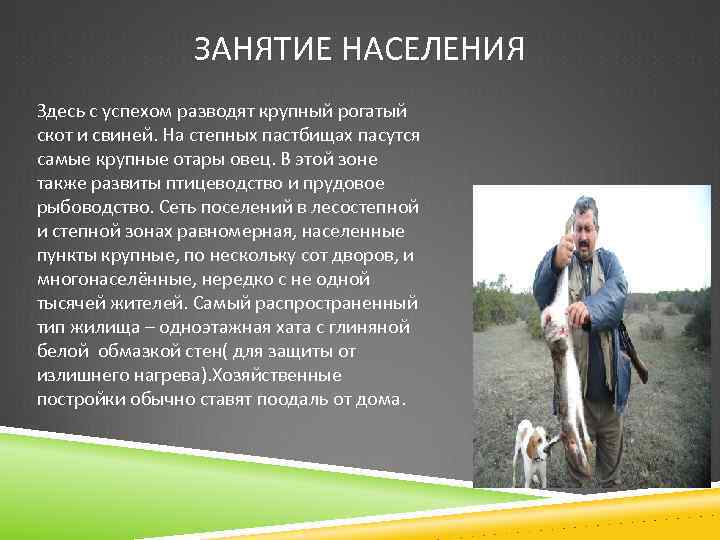 ЗАНЯТИЕ НАСЕЛЕНИЯ

Здесь с успехом разводят крупный рогатый скот и свиней. На степных пастбищах пасутся самые крупные отары овец. В этой зоне также развиты птицеводство и прудовое рыбоводство. Сеть поселений в лесостепной и степной зонах равномерная, населенные пункты крупные, по нескольку сот дворов, и многонаселённые, нередко с не одной тысячей жителей. Самый распространенный тип жилища – одноэтажная хата с глиняной белой обмазкой стен( для защиты от излишнего нагрева).Хозяйственные постройки обычно ставят поодаль от дома.